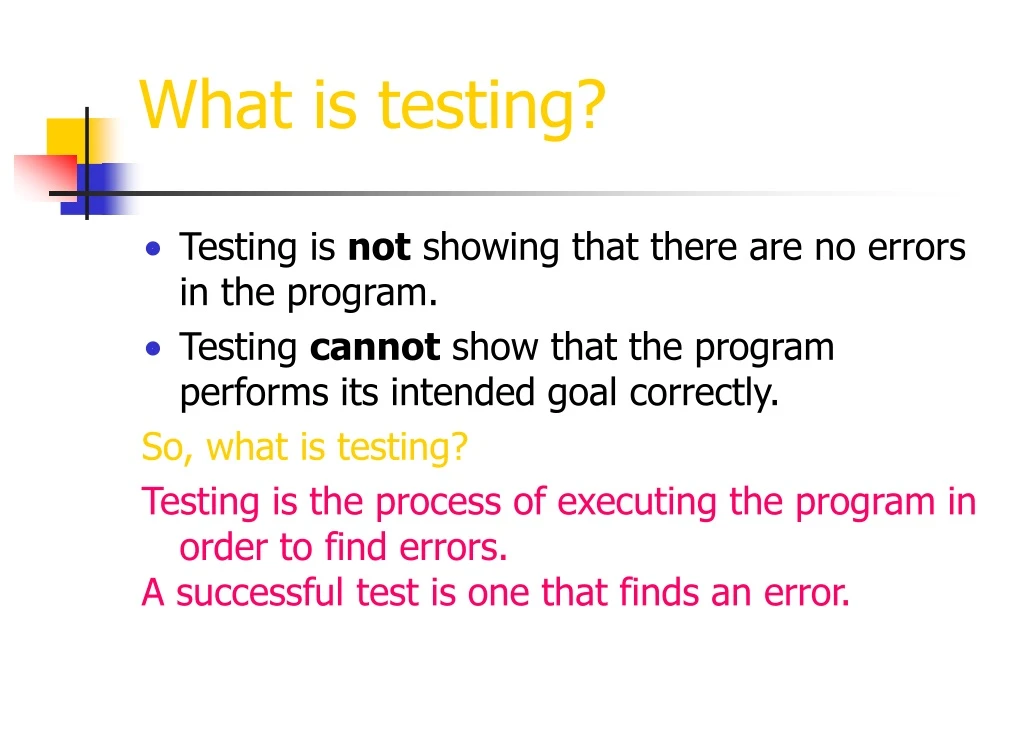 What is testing?

• Testing is **not** showing that there are no errors in the program.
• Testing **cannot** show that the program performs its intended goal correctly.

So, what is testing?

Testing is the process of executing the program in order to find errors.
A successful test is one that finds an error.